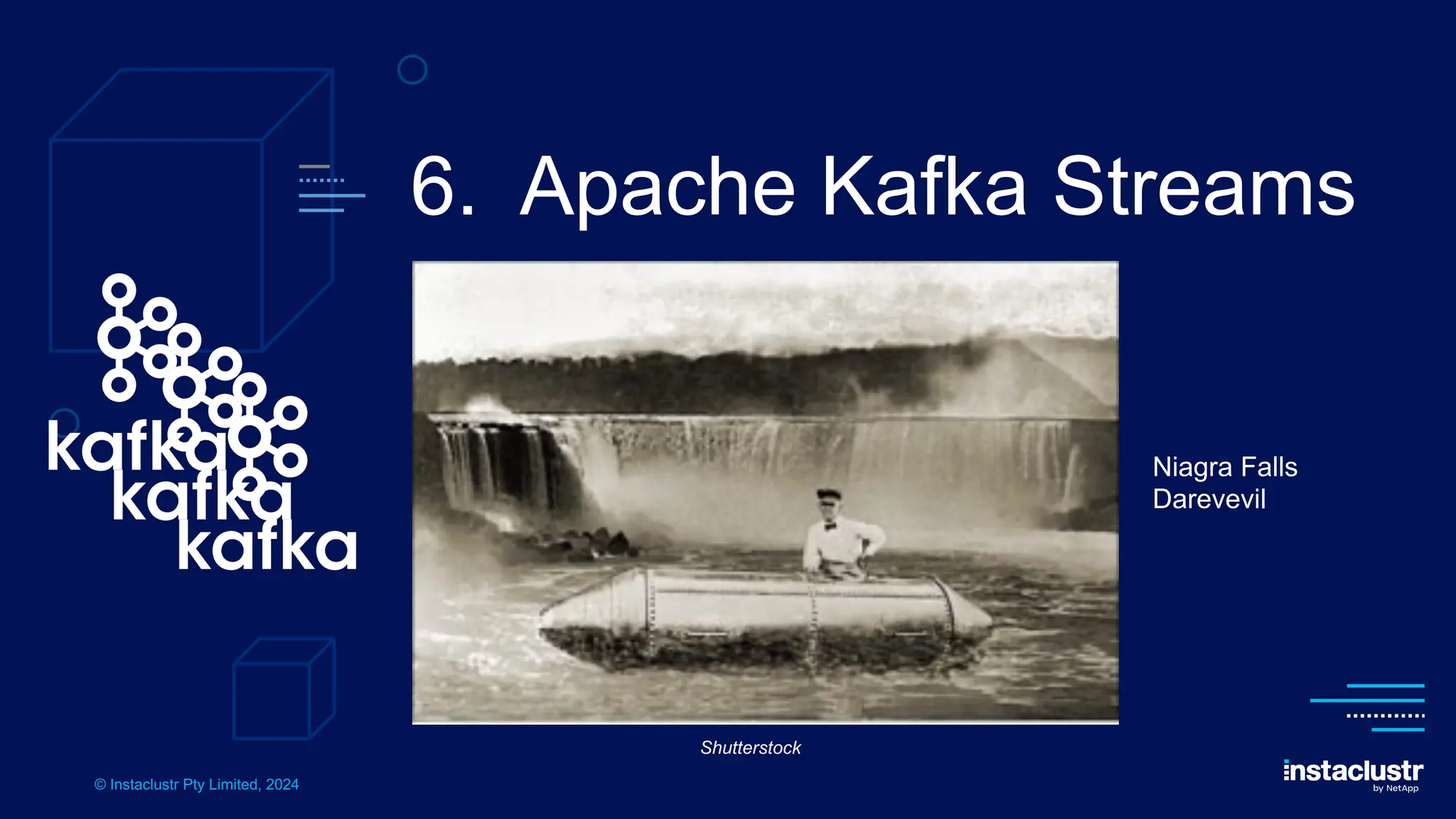 6. Apache Kafka Streams

kafka
kafka
kafka

Niagra Falls
Darevevil

Shutterstock

© Instaclustr Pty Limited, 2024

instaclustr
by NetApp